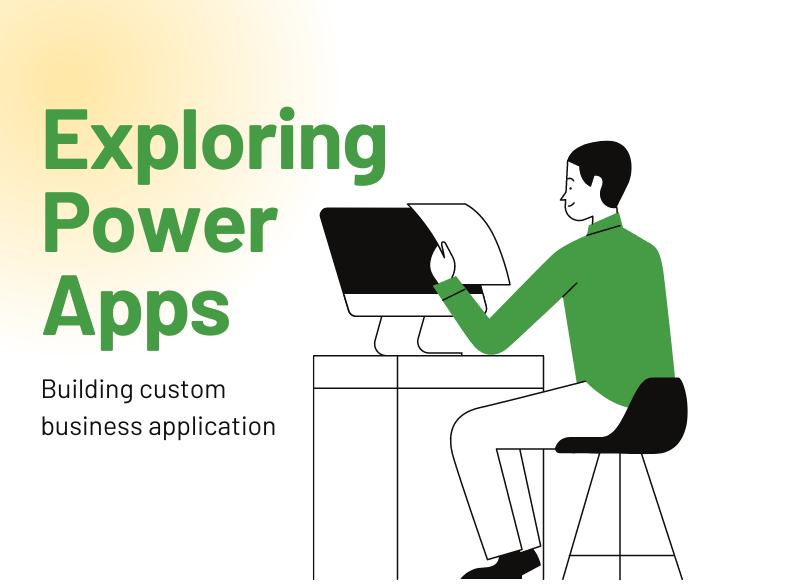 Exploring Power Apps

Building custom business application